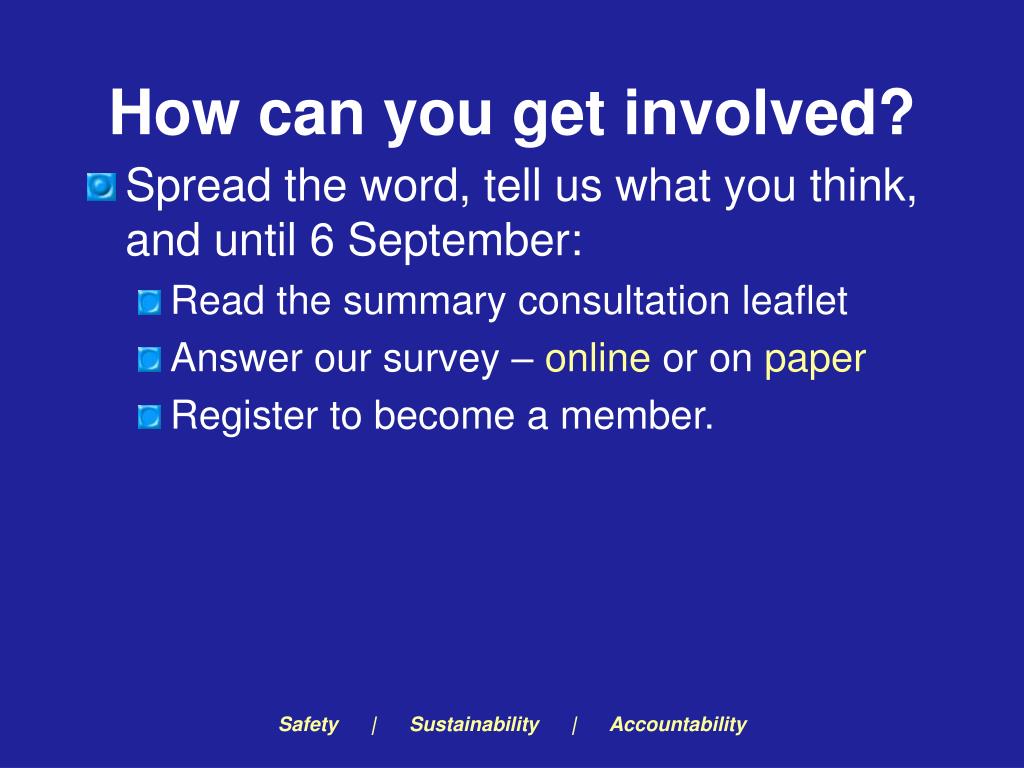 How can you get involved?

Spread the word, tell us what you think, and until 6 September:

Read the summary consultation leaflet

Answer our survey – online or on paper

Register to become a member.

Safety | Sustainability | Accountability